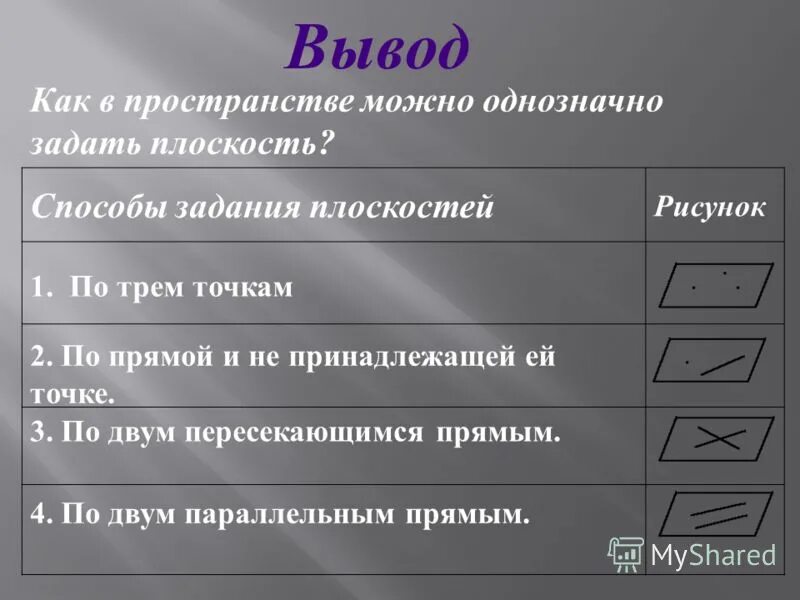 Вывод

Как в пространстве можно однозначно задать плоскость?

| Способы задания плоскостей | Рисунок |
|---|---|
| 1. По трем точкам | |
| 2. По прямой и не принадлежащей ей точке. | |
| 3. По двум пересекающимся прямым. | |
| 4. По двум параллельным прямым. | |

MyShared